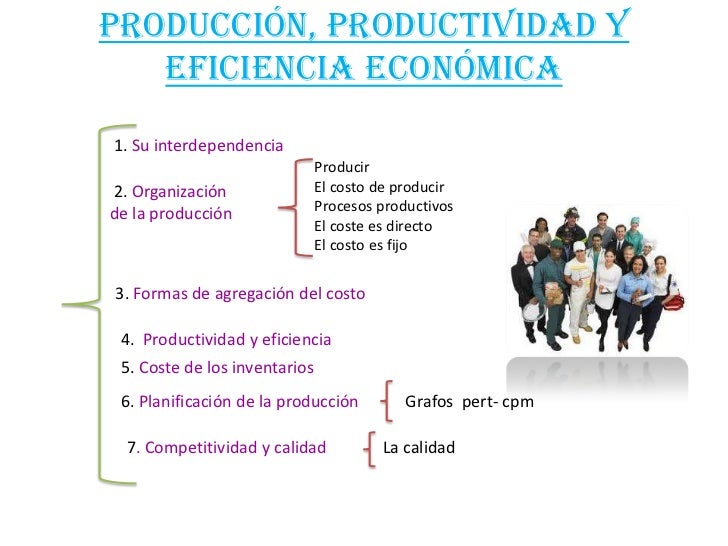 PRODUCCIÓN, PRODUCTIVIDAD Y EFICIENCIA ECONÓMICA

1. Su interdependencia

2. Organización de la producción

Producir
El costo de producir
Procesos productivos
El coste es directo
El costo es fijo

3. Formas de agregación del costo

4. Productividad y eficiencia

5. Coste de los inventarios

6. Planificación de la producción

Grafos pert- cpm

7. Competitividad y calidad

La calidad